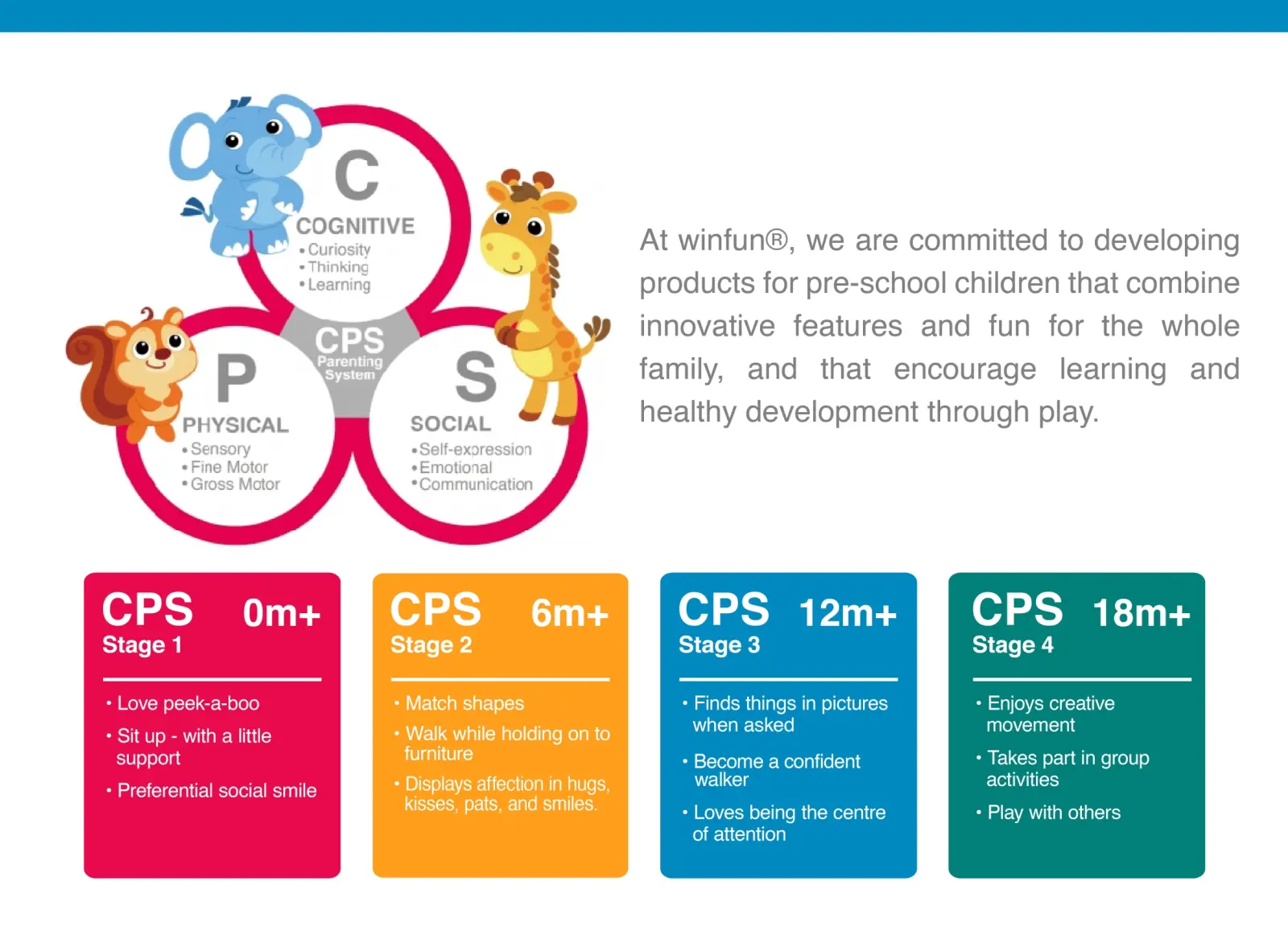 C
COGNITIVE
• Curiosity
• Thinking
• Learning

CPS
Parenting
System

P
PHYSICAL
• Sensory
• Fine Motor
• Gross Motor

S
SOCIAL
• Self-expression
• Emotional
• Communication

At winfun®, we are committed to developing products for pre-school children that combine innovative features and fun for the whole family, and that encourage learning and healthy development through play.

CPS 0m+
Stage 1

• Love peek-a-boo
• Sit up - with a little support
• Preferential social smile

CPS 6m+
Stage 2

• Match shapes
• Walk while holding on to furniture
• Displays affection in hugs, kisses, pats, and smiles.

CPS 12m+
Stage 3

• Finds things in pictures when asked
• Become a confident walker
• Loves being the centre of attention

CPS 18m+
Stage 4

• Enjoys creative movement
• Takes part in group activities
• Play with others